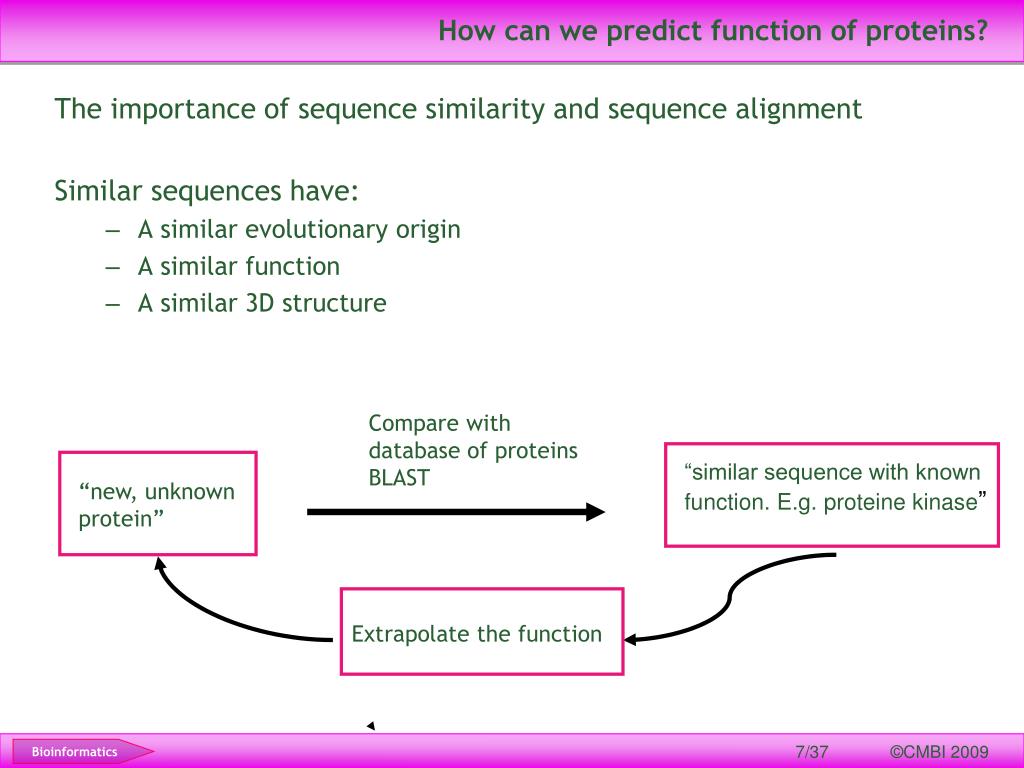 How can we predict function of proteins?

The importance of sequence similarity and sequence alignment

Similar sequences have:
– A similar evolutionary origin
– A similar function
– A similar 3D structure

“new, unknown protein”

Compare with database of proteins BLAST

“similar sequence with known function. E.g. proteine kinase”

Extrapolate the function

Bioinformatics

7/37

©CMBI 2009